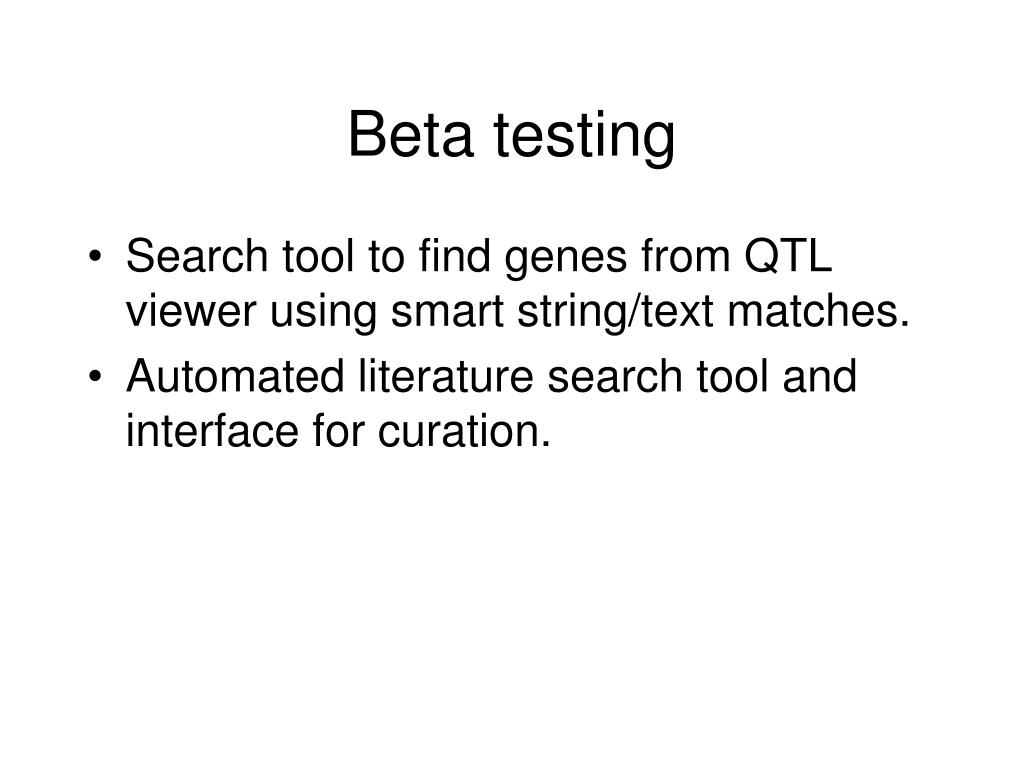 Beta testing

• Search tool to find genes from QTL viewer using smart string/text matches.
• Automated literature search tool and interface for curation.